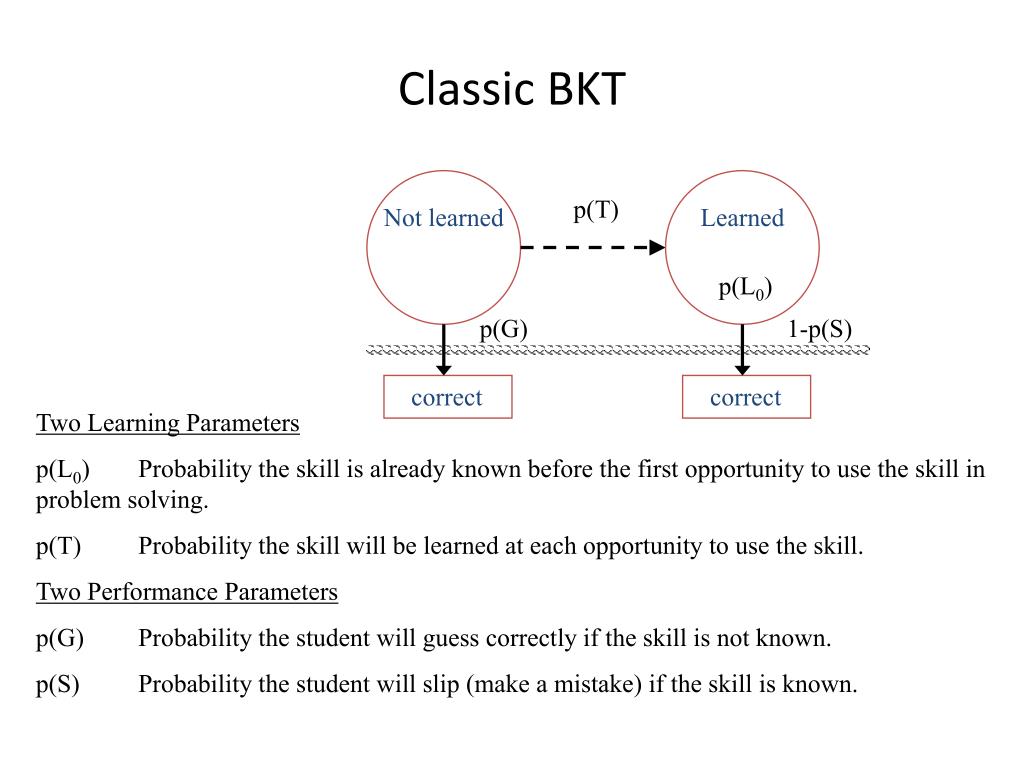 Classic BKT

Not learned

p(T)

Learned

$p(L_0)$

p(G)

1-p(S)

correct

correct

Two Learning Parameters

$p(L_0)$ Probability the skill is already known before the first opportunity to use the skill in problem solving.

p(T) Probability the skill will be learned at each opportunity to use the skill.

Two Performance Parameters

p(G) Probability the student will guess correctly if the skill is not known.

p(S) Probability the student will slip (make a mistake) if the skill is known.